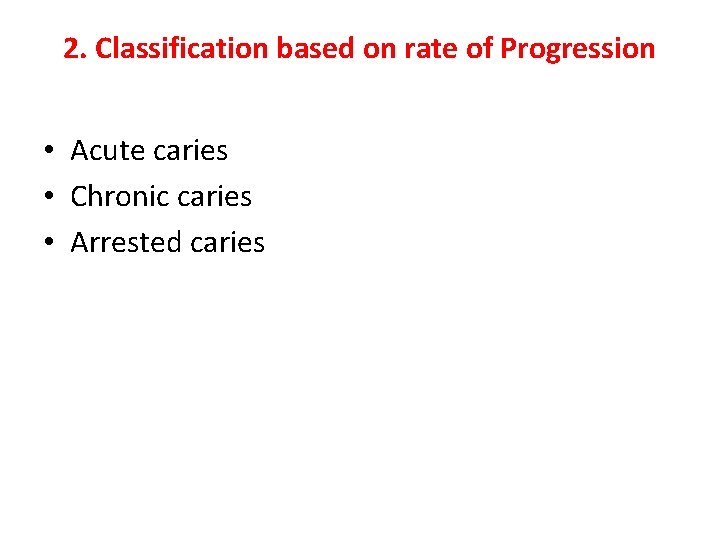 2. Classification based on rate of Progression

• Acute caries
• Chronic caries
• Arrested caries